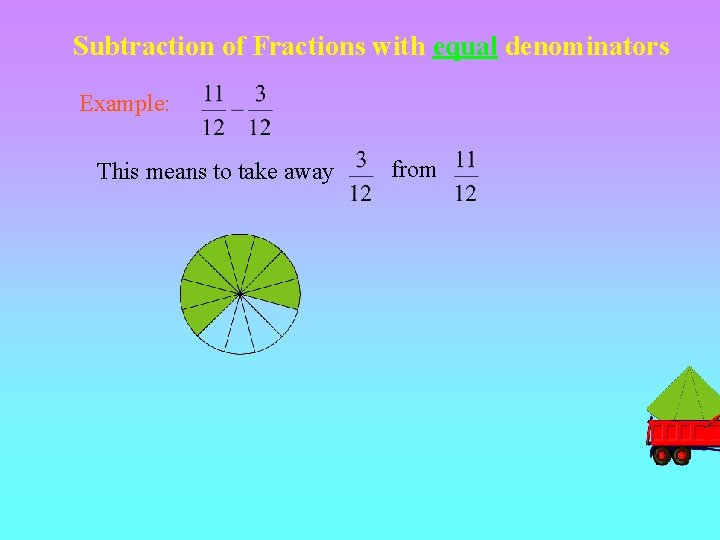 Subtraction of Fractions with equal denominators

Example: $\frac{11}{12} - \frac{3}{12}$

This means to take away $\frac{3}{12}$ from $\frac{11}{12}$